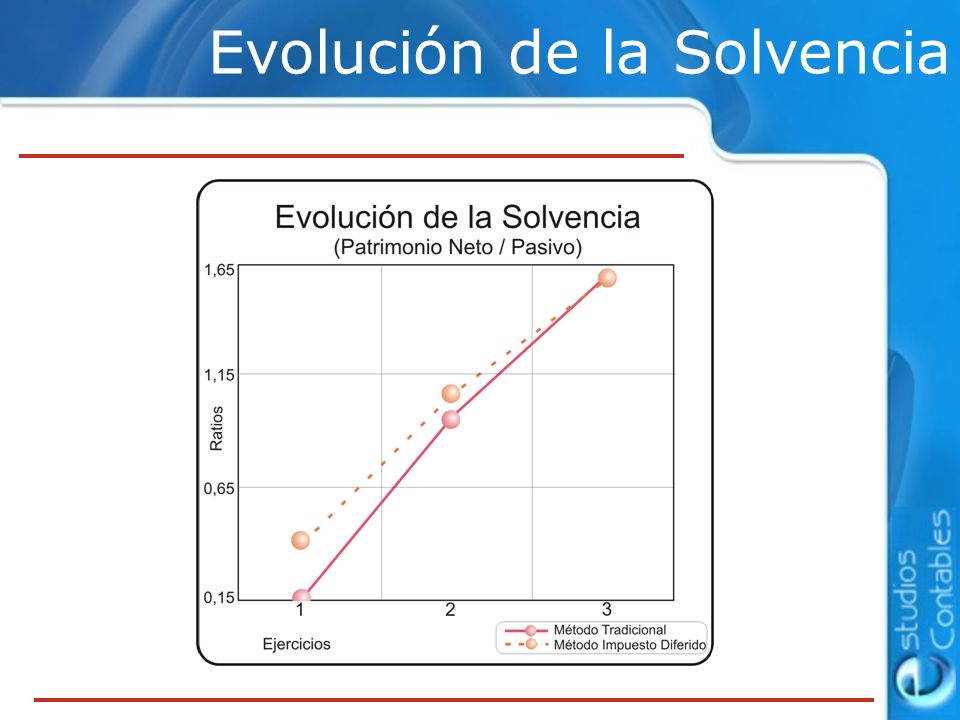 Evolución de la Solvencia

Evolución de la Solvencia
(Patrimonio Neto / Pasivo)

1,65
1,15
0,65
0,15

Ratios

1
2
3

Ejercicios

Método Tradicional
Método Impuesto Diferido

estudios Contables